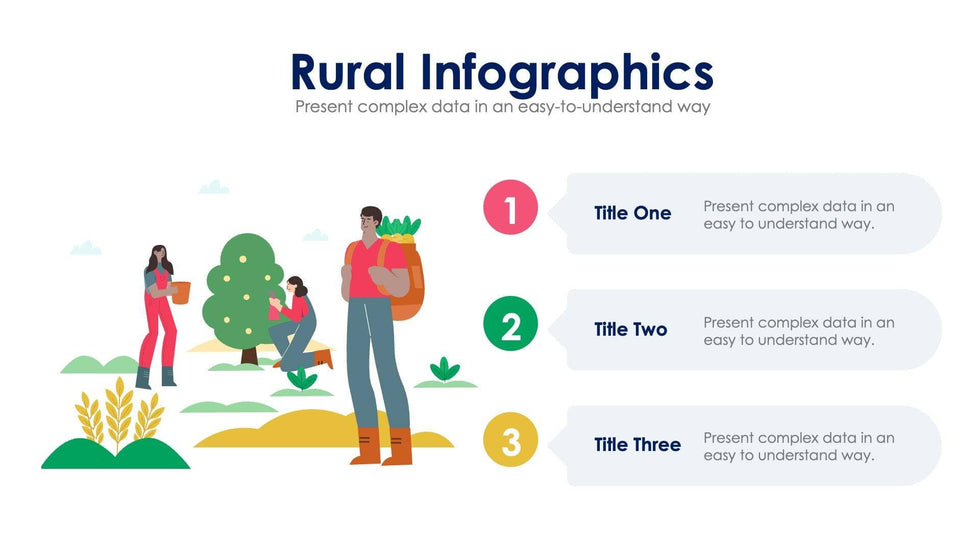 Rural Infographics

Present complex data in an easy-to-understand way

1

Title One

Present complex data in an easy to understand way.

2

Title Two

Present complex data in an easy to understand way.

3

Title Three

Present complex data in an easy to understand way.